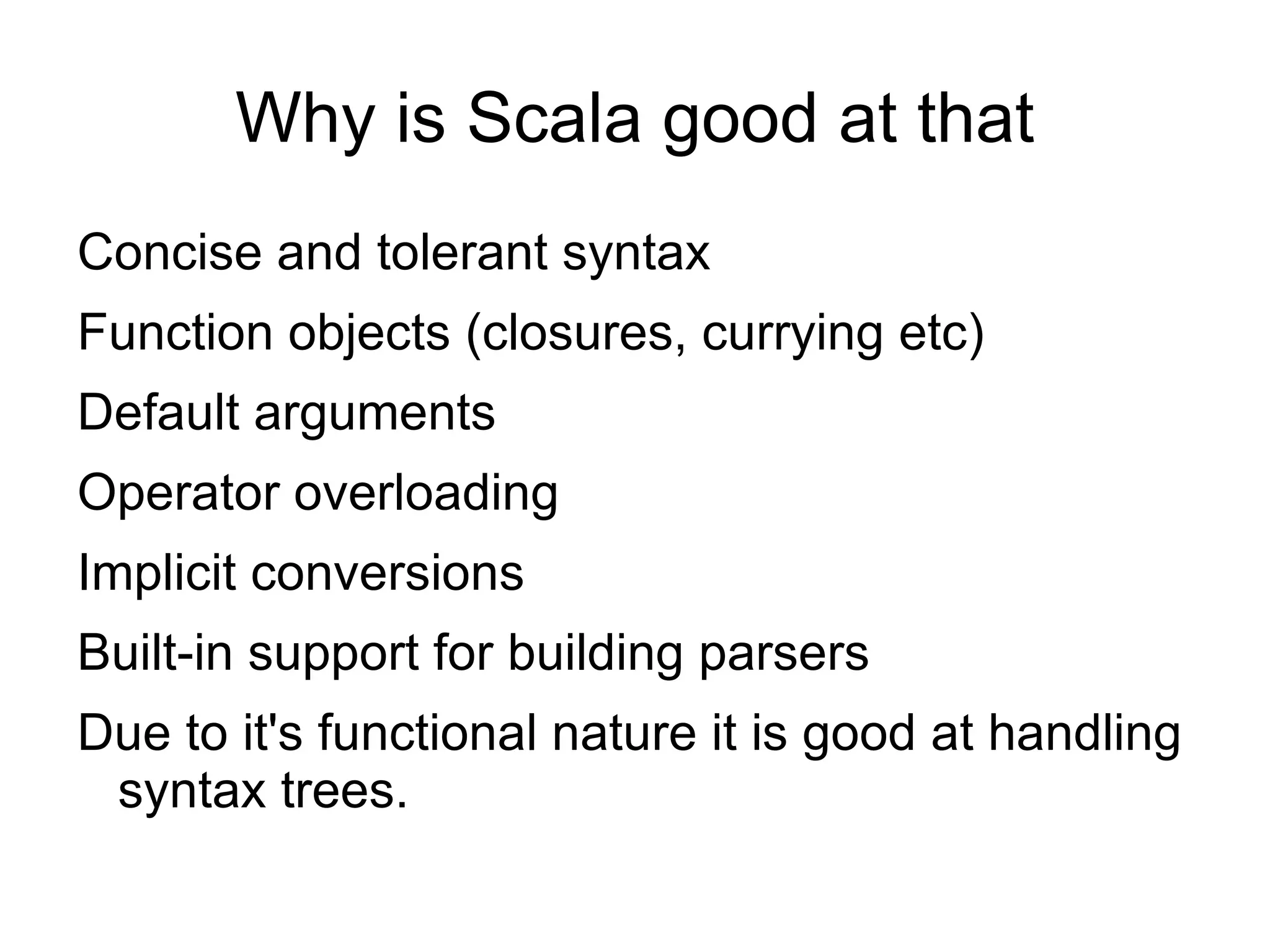 Why is Scala good at that

Concise and tolerant syntax

Function objects (closures, currying etc)

Default arguments

Operator overloading

Implicit conversions

Built-in support for building parsers

Due to it's functional nature it is good at handling syntax trees.